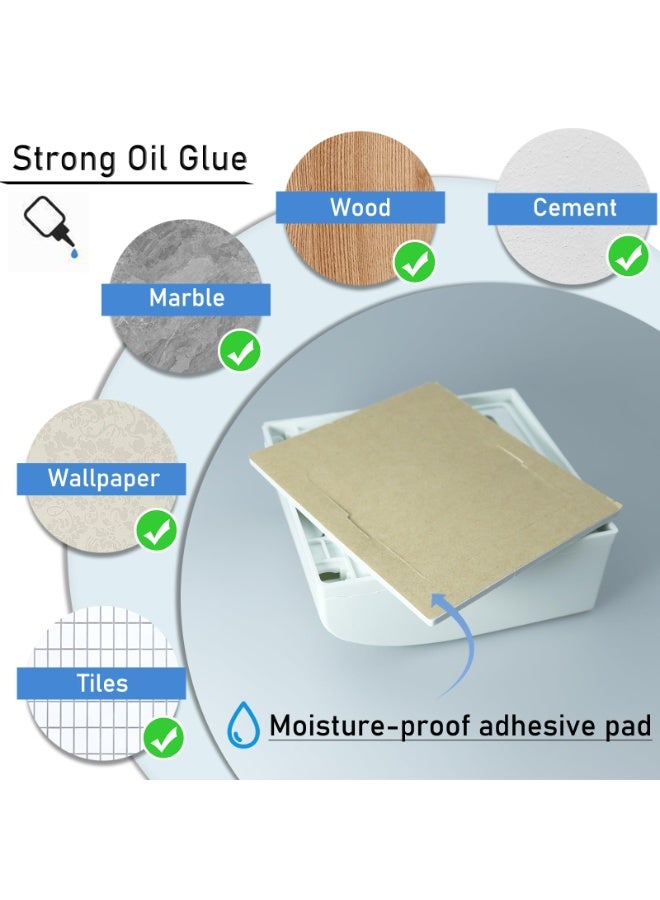 Strong Oil Glue

Wood

Cement

Marble

Wallpaper

Tiles

Moisture-proof adhesive pad